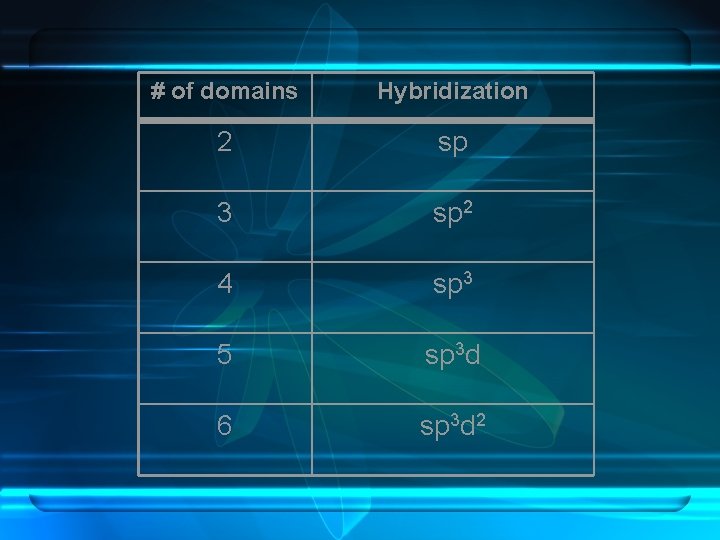 | # of domains | Hybridization |
|---|---|
| 2 | sp |
| 3 | $sp^2$ |
| 4 | $sp^3$ |
| 5 | $sp^3d$ |
| 6 | $sp^3d^2$ |